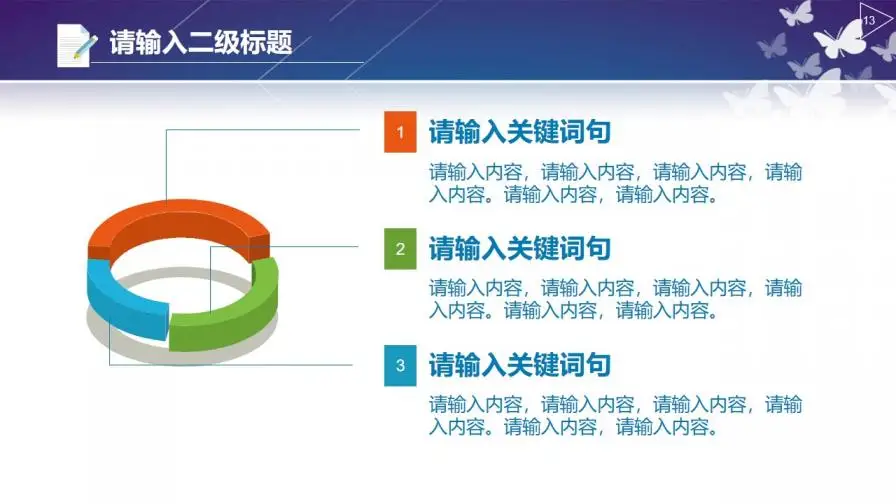 请输入二级标题

13

1 请输入关键词句

请输入内容，请输入内容，请输入内容，请输入内容。请输入内容，请输入内容。

2 请输入关键词句

请输入内容，请输入内容，请输入内容，请输入内容。请输入内容，请输入内容。

3 请输入关键词句

请输入内容，请输入内容，请输入内容，请输入内容。请输入内容，请输入内容。